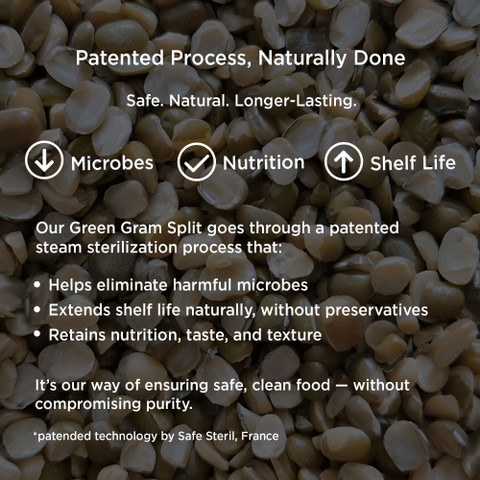 Patented Process, Naturally Done

Safe. Natural. Longer-Lasting.

Microbes Nutrition Shelf Life

Our Green Gram Split goes through a patented steam sterilization process that:

• Helps eliminate harmful microbes
• Extends shelf life naturally, without preservatives
• Retains nutrition, taste, and texture

It's our way of ensuring safe, clean food — without compromising purity.

*patended technology by Safe Steril, France